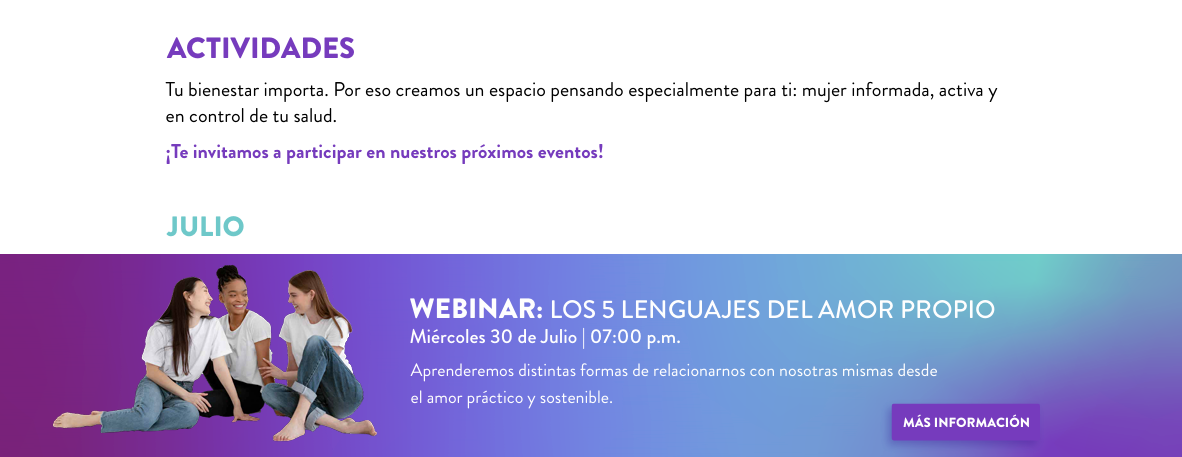 ACTIVIDADES

Tu bienestar importa. Por eso creamos un espacio pensando especialmente para ti: mujer informada, activa y en control de tu salud.

¡Te invitamos a participar en nuestros próximos eventos!

JULIO

WEBINAR: LOS 5 LENGUAJES DEL AMOR PROPIO
Miércoles 30 de Julio | 07:00 p.m.

Aprenderemos distintas formas de relacionarnos con nosotras mismas desde el amor práctico y sostenible.

MÁS INFORMACIÓN